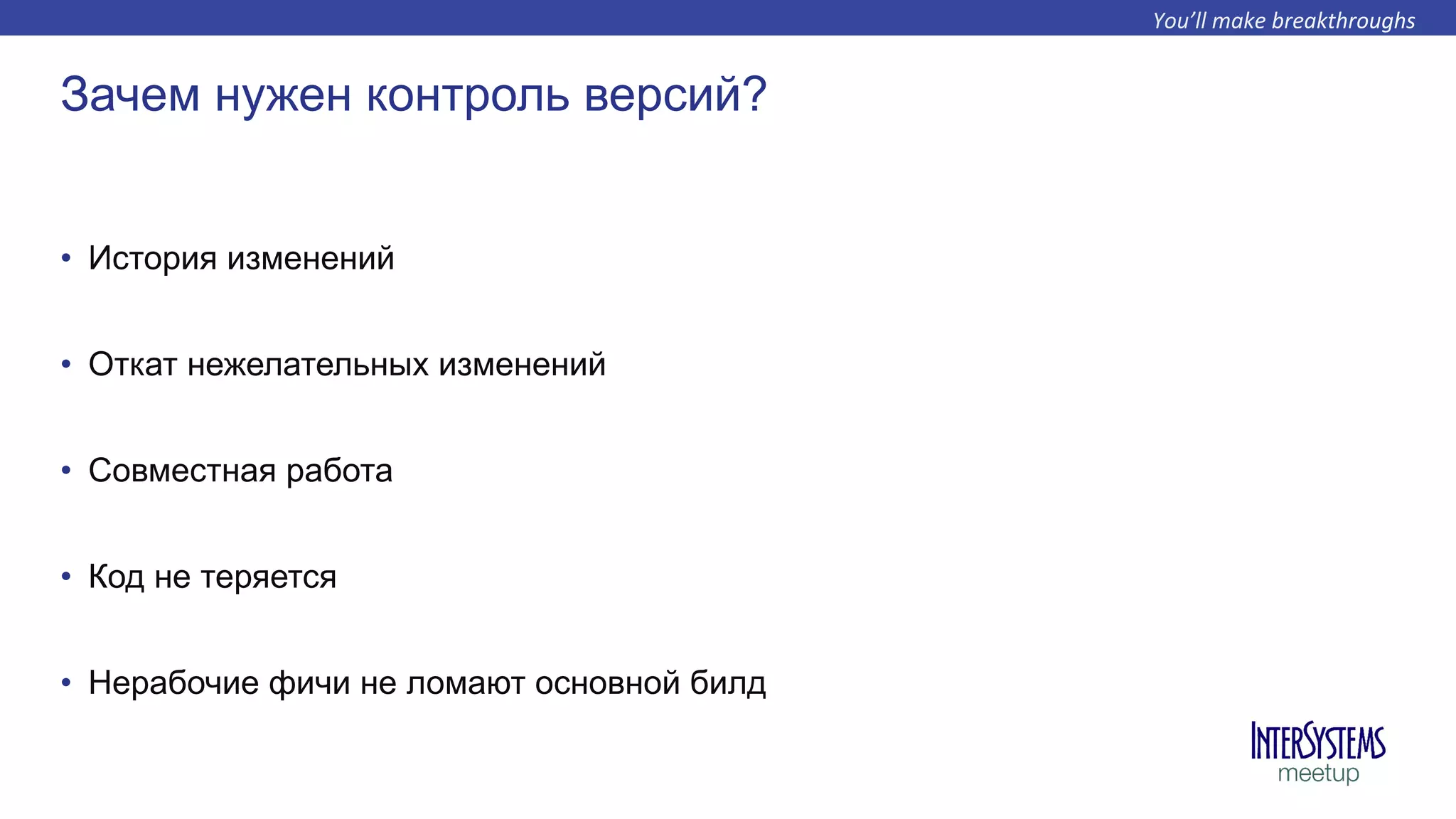 You'll make breakthroughs

Зачем нужен контроль версий?

• История изменений

• Откат нежелательных изменений

• Совместная работа

• Код не теряется

• Нерабочие фичи не ломают основной билд

INTERSYSTEMS
meetup